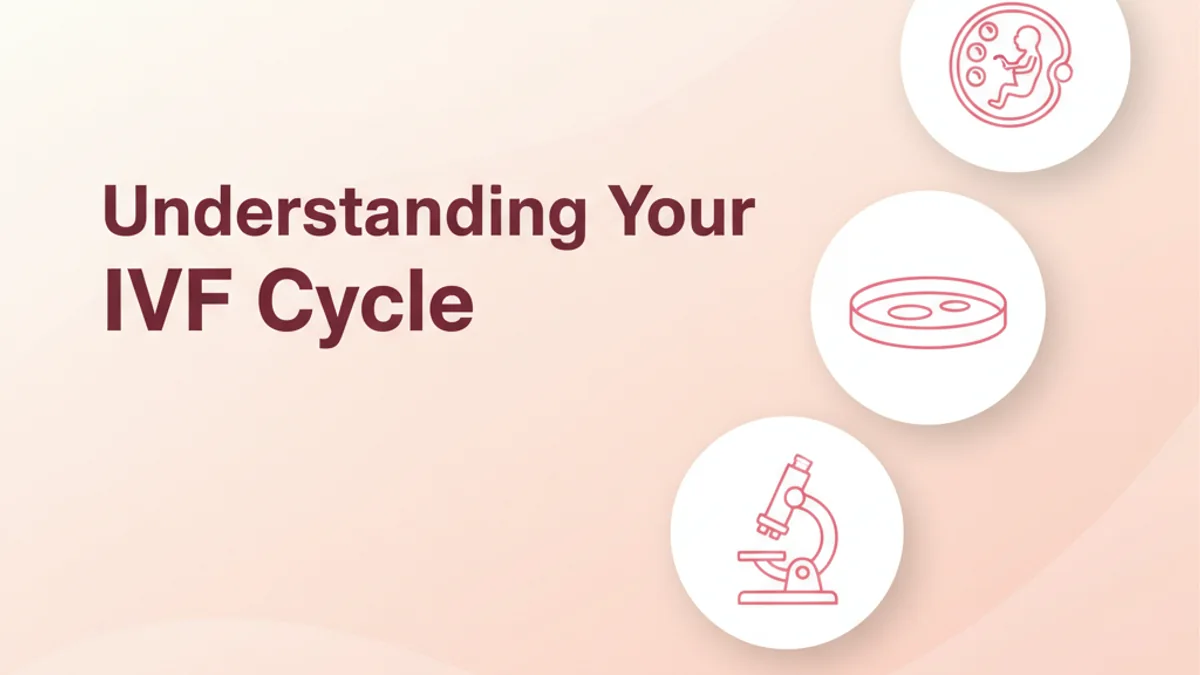 Understanding Your
IVF Cycle